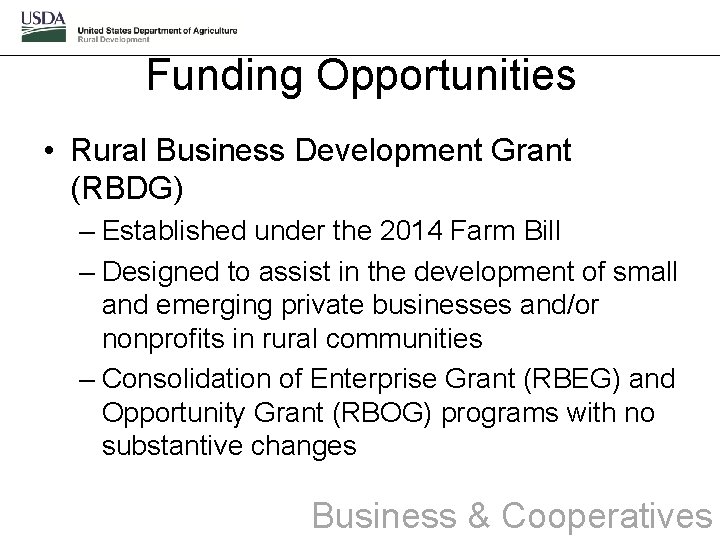 USDA
United States Department of Agriculture
Rural Development

Funding Opportunities

• Rural Business Development Grant (RBDG)
– Established under the 2014 Farm Bill
– Designed to assist in the development of small and emerging private businesses and/or nonprofits in rural communities
– Consolidation of Enterprise Grant (RBEG) and Opportunity Grant (RBOG) programs with no substantive changes

Business & Cooperatives